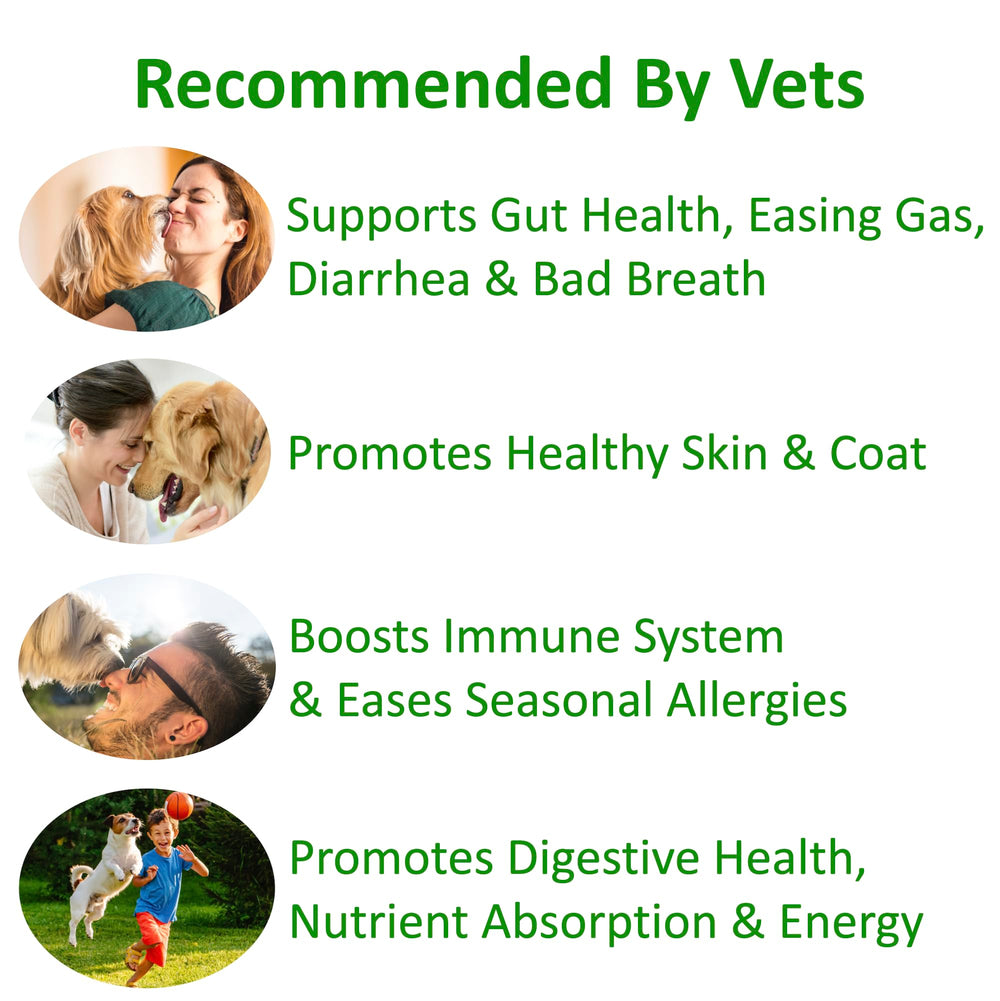 Recommended By Vets

Supports Gut Health, Easing Gas, Diarrhea & Bad Breath

Promotes Healthy Skin & Coat

Boosts Immune System & Eases Seasonal Allergies

Promotes Digestive Health, Nutrient Absorption & Energy